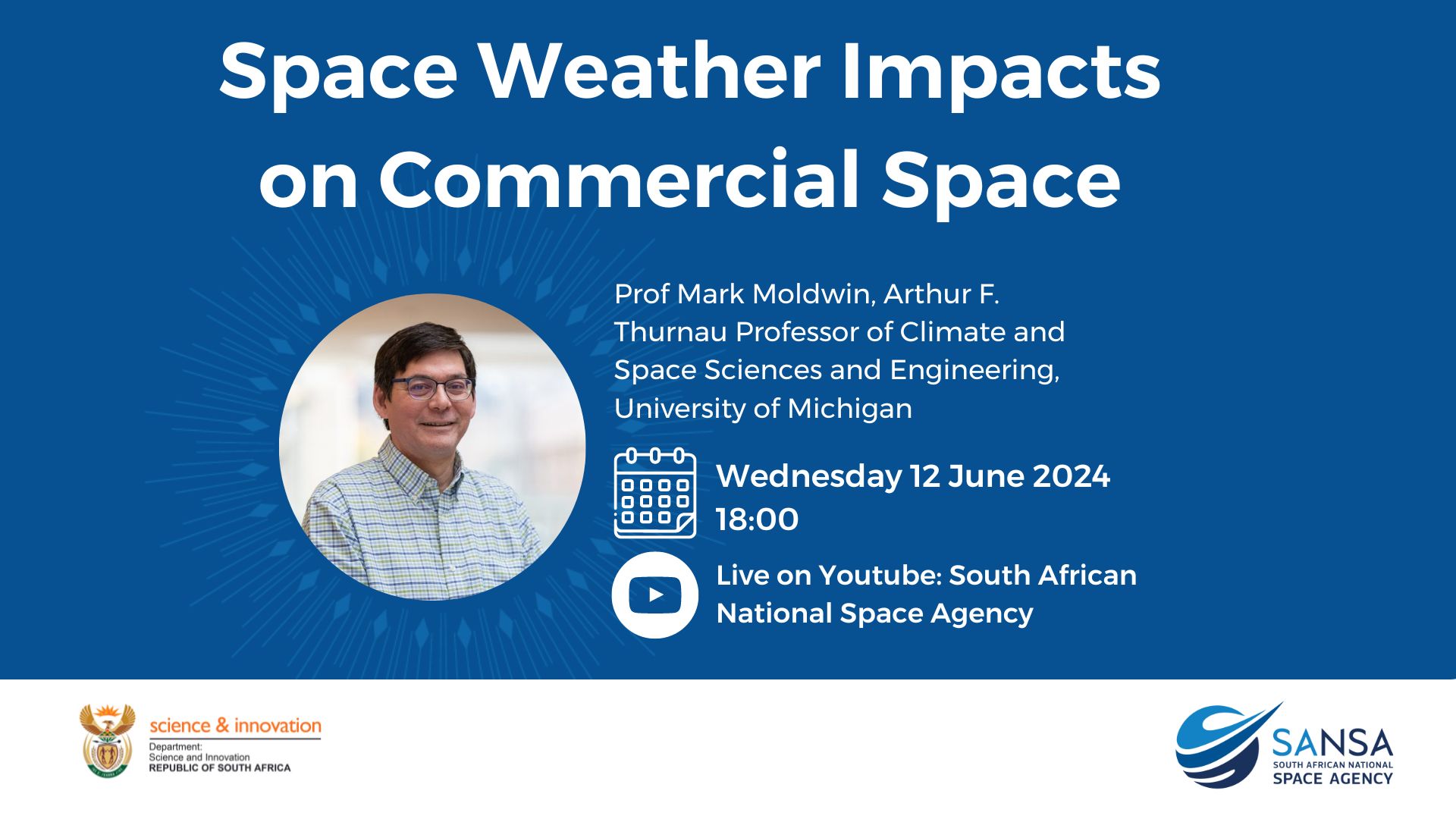 Space Weather Impacts on Commercial Space

Prof Mark Moldwin, Arthur F. Thurnau Professor of Climate and Space Sciences and Engineering, University of Michigan

Wednesday 12 June 2024
18:00

Live on Youtube: South African National Space Agency

science & innovation
Department:
Science and Innovation
REPUBLIC OF SOUTH AFRICA

SANSA
SOUTH AFRICAN NATIONAL SPACE AGENCY